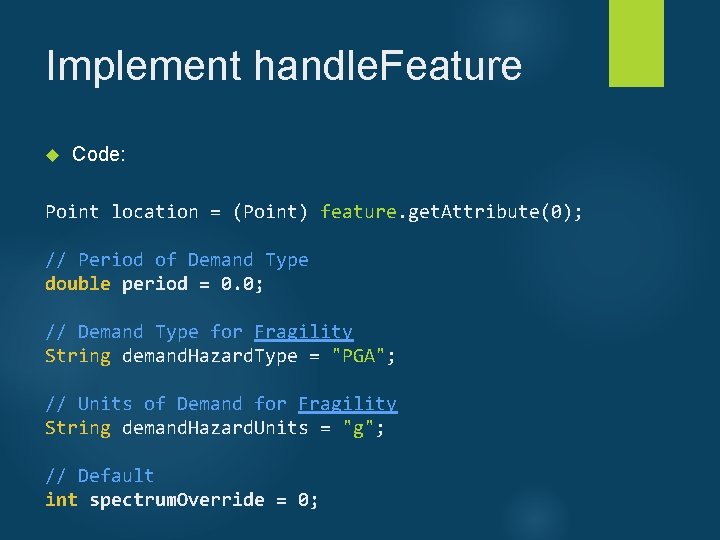 Implement handleFeature

Code:

Point location = (Point) feature.getAttribute(0);

// Period of Demand Type
double period = 0.0;

// Demand Type for Fragility
String demandHazardType = "PGA";

// Units of Demand for Fragility
String demandHazardUnits = "g";

// Default
int spectrumOverride = 0;